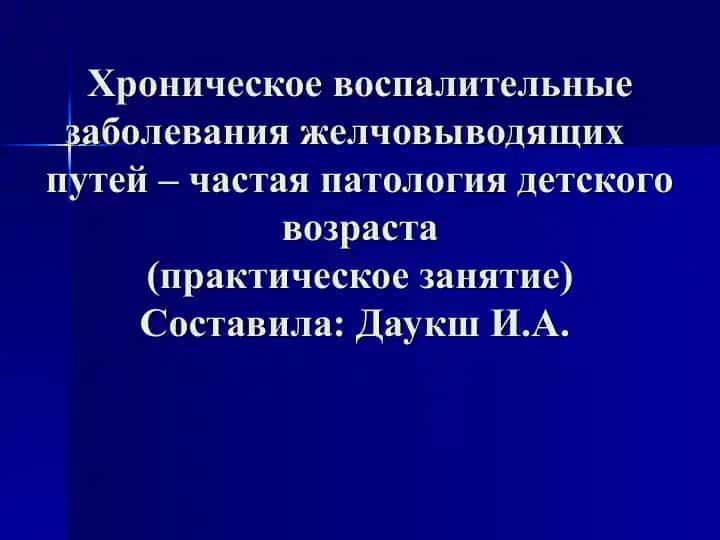 Хроническое воспалительные заболевания желчовыводящих путей – частая патология детского возраста
(практическое занятие)
Составила: Даукш И.А.